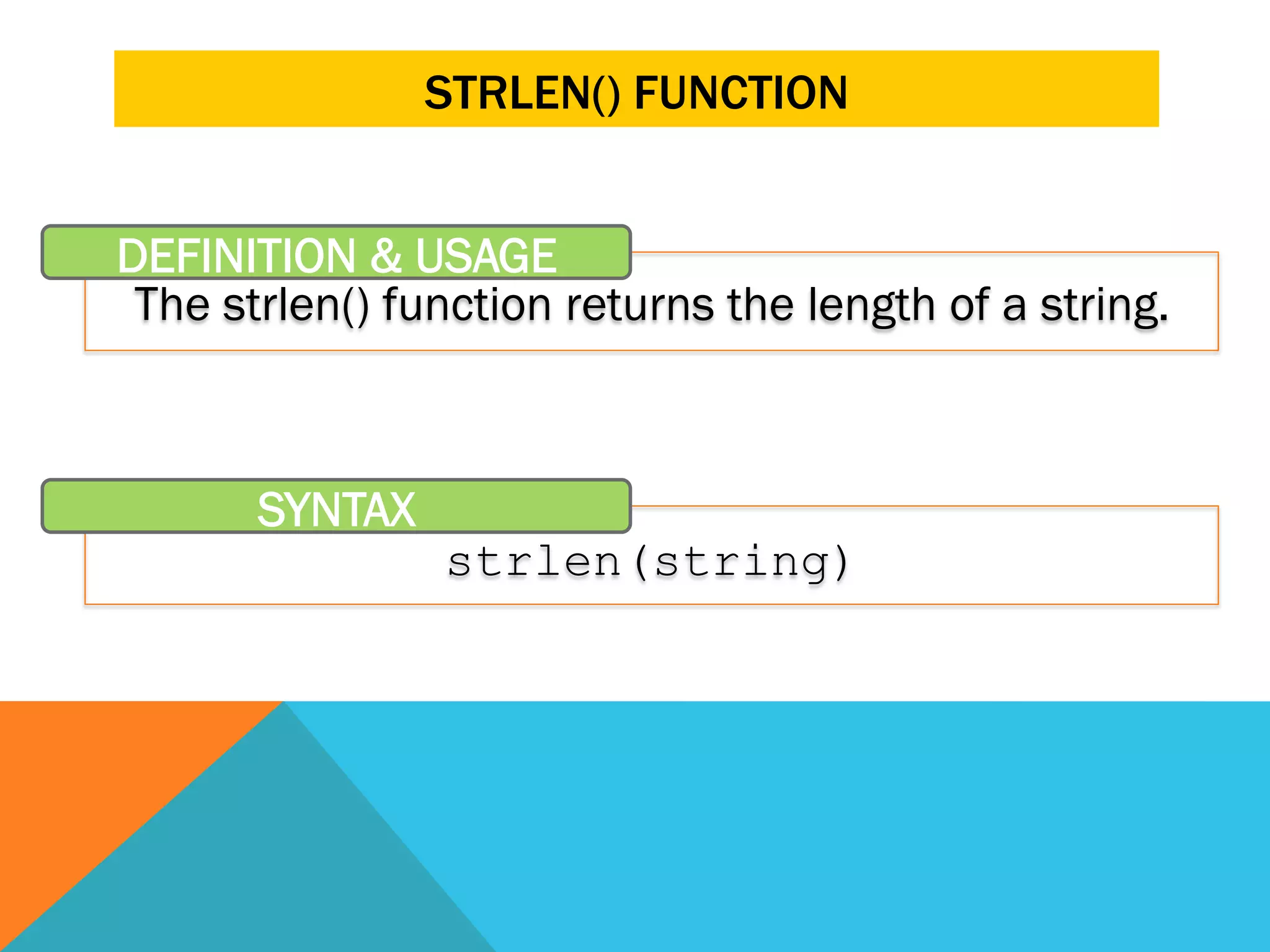 STRLEN() FUNCTION

DEFINITION & USAGE

The strlen() function returns the length of a string.

SYNTAX

strlen(string)